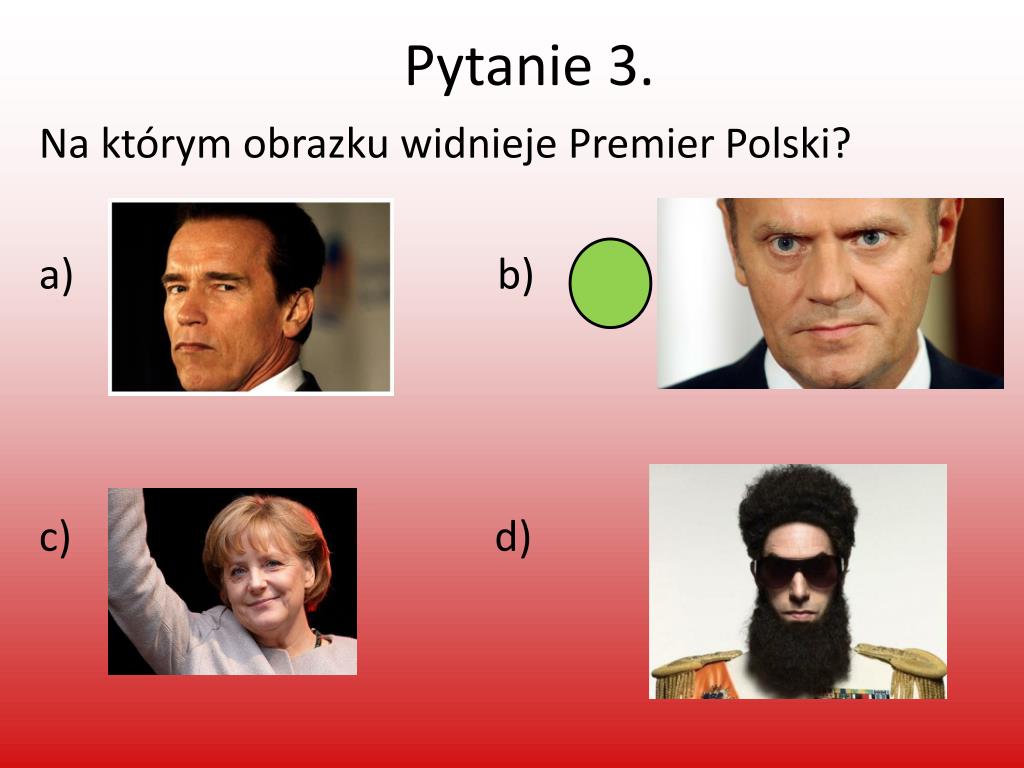 Pytanie 3.

Na którym obrazku widnieje Premier Polski?

a)

b)

c)

d)